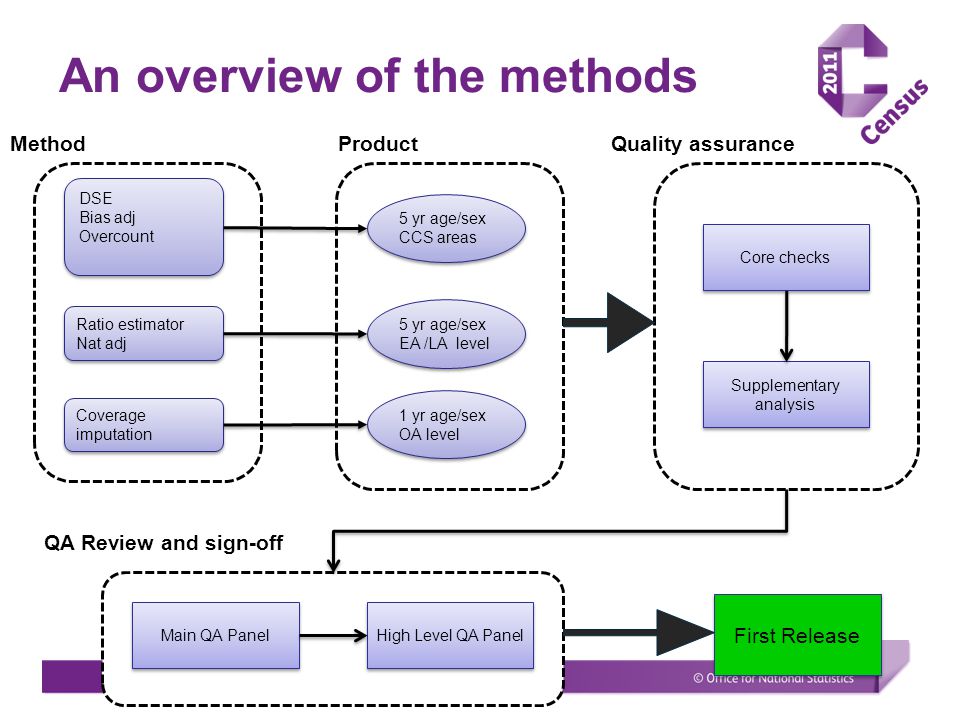 An overview of the methods

2011 Census

Method

DSE
Bias adj
Overcount

Ratio estimator
Nat adj

Coverage
imputation

Product

5 yr age/sex
CCS areas

5 yr age/sex
EA /LA level

1 yr age/sex
OA level

Quality assurance

Core checks

Supplementary analysis

QA Review and sign-off

Main QA Panel

High Level QA Panel

First Release

© Office for National Statistics